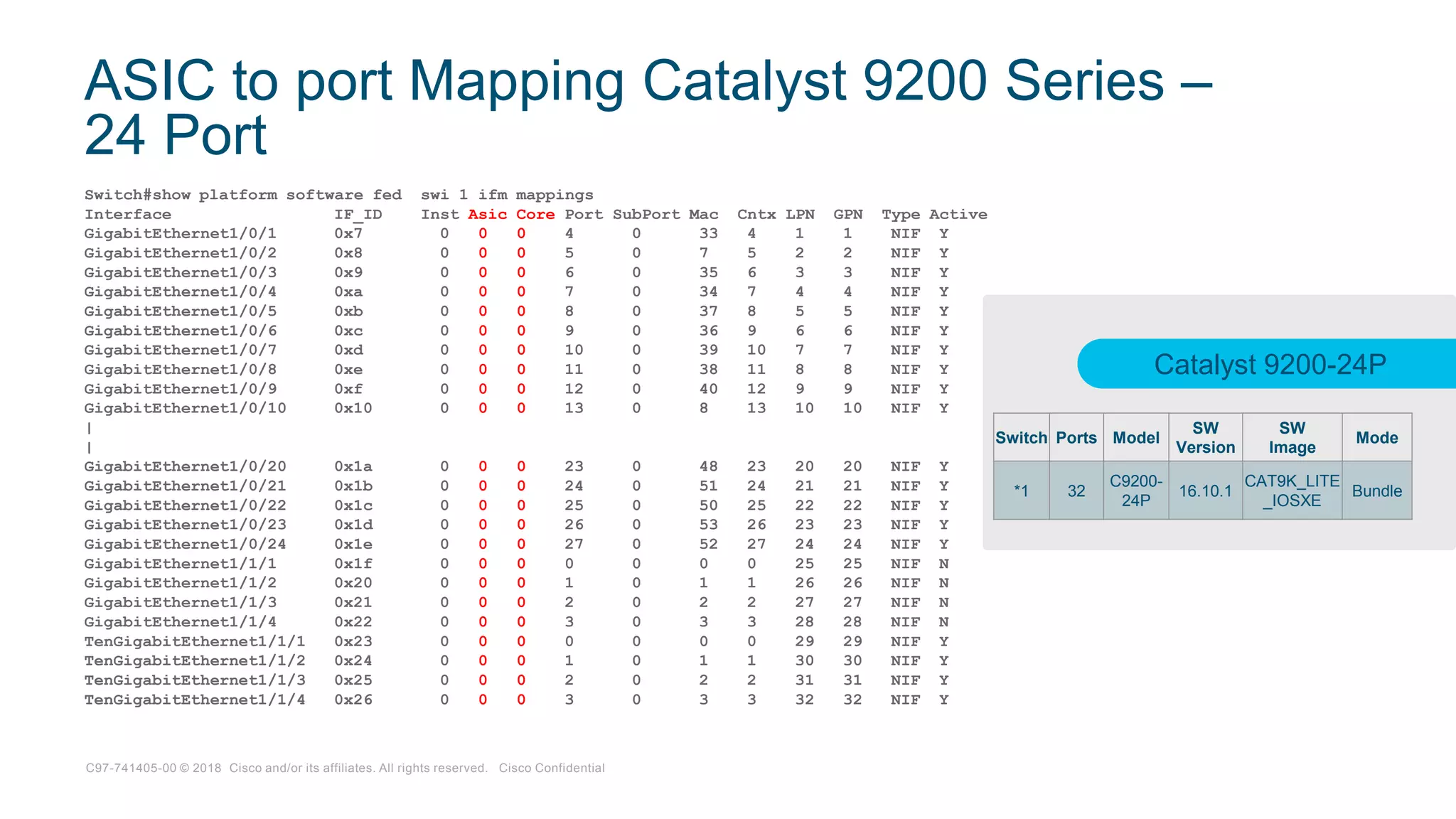 ASIC to port Mapping Catalyst 9200 Series – 24 Port

Switch#show platform software fed swi 1 ifm mappings

| Interface | IF_ID | Inst | Asic | Core | Port | SubPort | Mac | Cntx | LPN | GPN | Type | Active |
|---|---|---|---|---|---|---|---|---|---|---|---|---|
| GigabitEthernet1/0/1 | 0x7 | 0 | 0 | 0 | 4 | 0 | 33 | 4 | 1 | 1 | NIF | Y |
| GigabitEthernet1/0/2 | 0x8 | 0 | 0 | 0 | 5 | 0 | 7 | 5 | 2 | 2 | NIF | Y |
| GigabitEthernet1/0/3 | 0x9 | 0 | 0 | 0 | 6 | 0 | 35 | 6 | 3 | 3 | NIF | Y |
| GigabitEthernet1/0/4 | 0xa | 0 | 0 | 0 | 7 | 0 | 34 | 7 | 4 | 4 | NIF | Y |
| GigabitEthernet1/0/5 | 0xb | 0 | 0 | 0 | 8 | 0 | 37 | 8 | 5 | 5 | NIF | Y |
| GigabitEthernet1/0/6 | 0xc | 0 | 0 | 0 | 9 | 0 | 36 | 9 | 6 | 6 | NIF | Y |
| GigabitEthernet1/0/7 | 0xd | 0 | 0 | 0 | 10 | 0 | 39 | 10 | 7 | 7 | NIF | Y |
| GigabitEthernet1/0/8 | 0xe | 0 | 0 | 0 | 11 | 0 | 38 | 11 | 8 | 8 | NIF | Y |
| GigabitEthernet1/0/9 | 0xf | 0 | 0 | 0 | 12 | 0 | 40 | 12 | 9 | 9 | NIF | Y |
| GigabitEthernet1/0/10 | 0x10 | 0 | 0 | 0 | 13 | 0 | 8 | 13 | 10 | 10 | NIF | Y |
| \| | | | | | | | | | | | | |
| \| | | | | | | | | | | | | |
| GigabitEthernet1/0/20 | 0x1a | 0 | 0 | 0 | 23 | 0 | 48 | 23 | 20 | 20 | NIF | Y |
| GigabitEthernet1/0/21 | 0x1b | 0 | 0 | 0 | 24 | 0 | 51 | 24 | 21 | 21 | NIF | Y |
| GigabitEthernet1/0/22 | 0x1c | 0 | 0 | 0 | 25 | 0 | 50 | 25 | 22 | 22 | NIF | Y |
| GigabitEthernet1/0/23 | 0x1d | 0 | 0 | 0 | 26 | 0 | 53 | 26 | 23 | 23 | NIF | Y |
| GigabitEthernet1/0/24 | 0x1e | 0 | 0 | 0 | 27 | 0 | 52 | 27 | 24 | 24 | NIF | Y |
| GigabitEthernet1/1/1 | 0x1f | 0 | 0 | 0 | 0 | 0 | 0 | 0 | 25 | 25 | NIF | N |
| GigabitEthernet1/1/2 | 0x20 | 0 | 0 | 0 | 1 | 0 | 1 | 1 | 26 | 26 | NIF | N |
| GigabitEthernet1/1/3 | 0x21 | 0 | 0 | 0 | 2 | 0 | 2 | 2 | 27 | 27 | NIF | N |
| GigabitEthernet1/1/4 | 0x22 | 0 | 0 | 0 | 3 | 0 | 3 | 3 | 28 | 28 | NIF | N |
| TenGigabitEthernet1/1/1 | 0x23 | 0 | 0 | 0 | 0 | 0 | 0 | 0 | 29 | 29 | NIF | Y |
| TenGigabitEthernet1/1/2 | 0x24 | 0 | 0 | 0 | 1 | 0 | 1 | 1 | 30 | 30 | NIF | Y |
| TenGigabitEthernet1/1/3 | 0x25 | 0 | 0 | 0 | 2 | 0 | 2 | 2 | 31 | 31 | NIF | Y |
| TenGigabitEthernet1/1/4 | 0x26 | 0 | 0 | 0 | 3 | 0 | 3 | 3 | 32 | 32 | NIF | Y |

Catalyst 9200-24P

| Switch | Ports | Model | SW Version | SW Image | Mode |
|---|---|---|---|---|---|
| *1 | 32 | C9200-24P | 16.10.1 | CAT9K_LITE_IOSXE | Bundle |

C97-741405-00 © 2018 Cisco and/or its affiliates. All rights reserved. Cisco Confidential